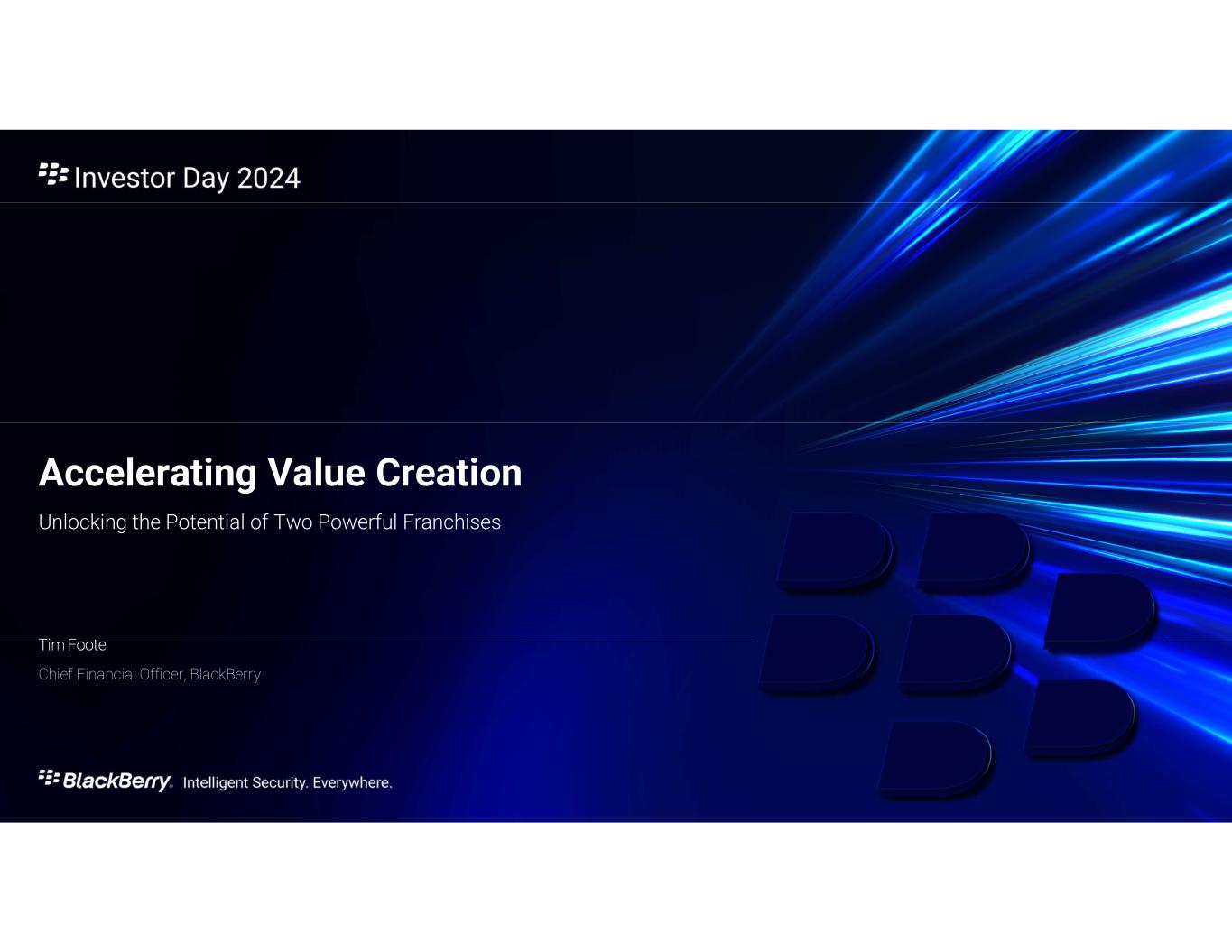 Investor Day 2024

Accelerating Value Creation

Unlocking the Potential of Two Powerful Franchises

Tim Foote

Chief Financial Officer, BlackBerry

BlackBerry. Intelligent Security. Everywhere.